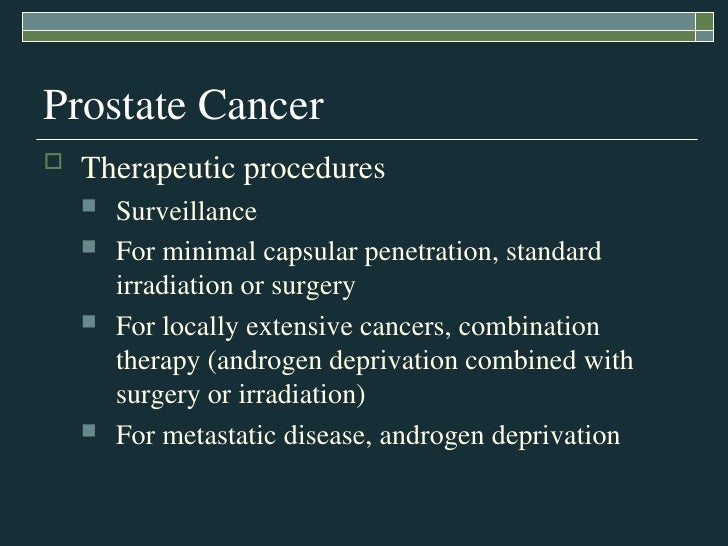 Prostate Cancer

Therapeutic procedures

Surveillance

For minimal capsular penetration, standard irradiation or surgery

For locally extensive cancers, combination therapy (androgen deprivation combined with surgery or irradiation)

For metastatic disease, androgen deprivation